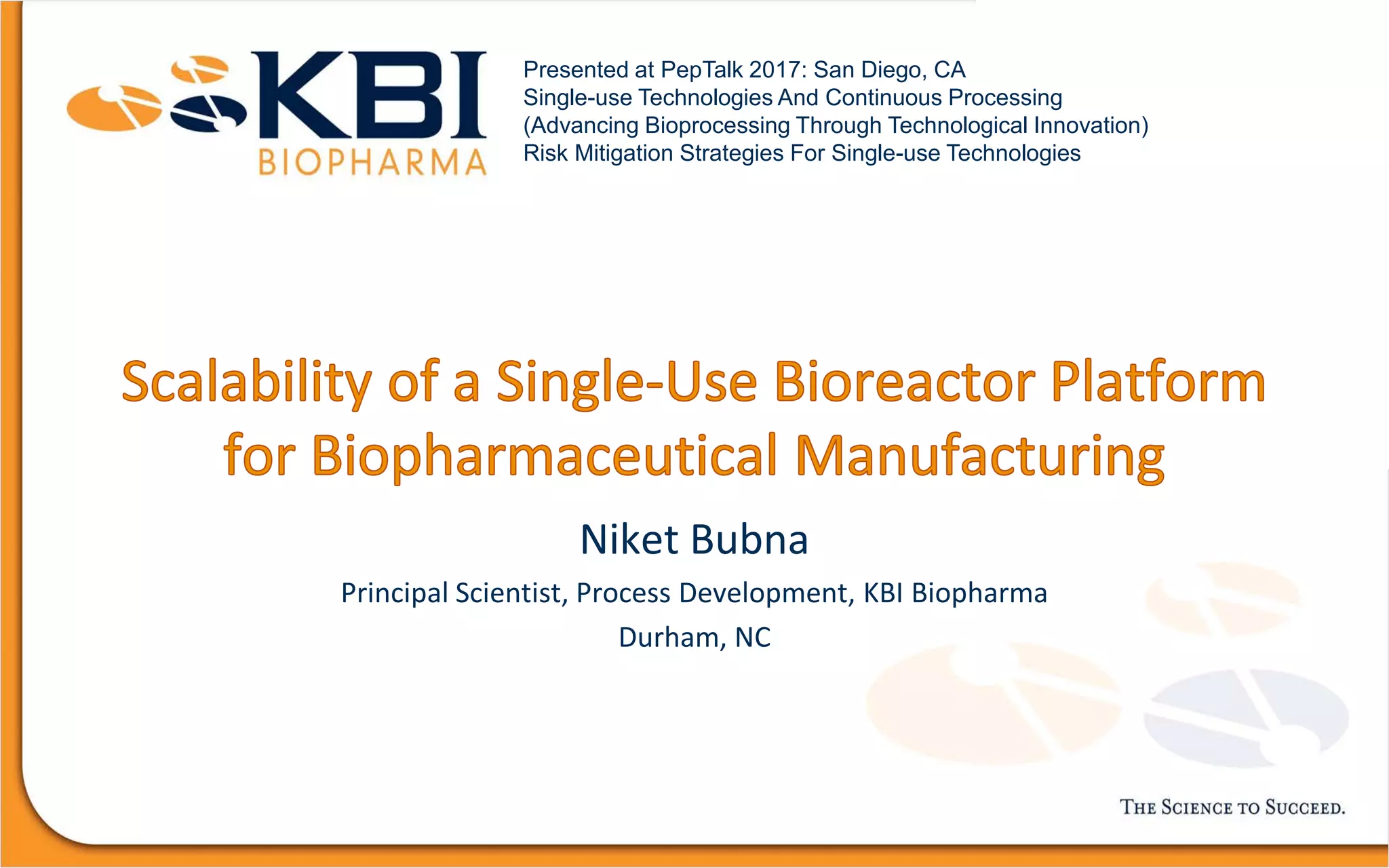 KBI
BIOPHARMA

Presented at PepTalk 2017: San Diego, CA
Single-use Technologies And Continuous Processing
(Advancing Bioprocessing Through Technological Innovation)
Risk Mitigation Strategies For Single-use Technologies

Scalability of a Single-Use Bioreactor Platform for Biopharmaceutical Manufacturing

Niket Bubna

Principal Scientist, Process Development, KBI Biopharma

Durham, NC

THE SCIENCE TO SUCCEED.